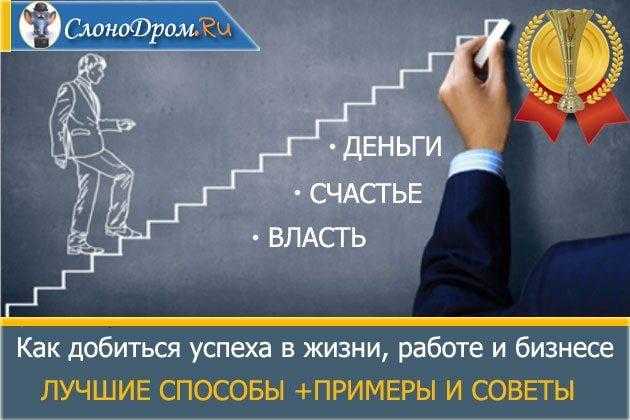 СлоноДром.Ru

• ДЕНЬГИ
• СЧАСТЬЕ
• ВЛАСТЬ

Как добиться успеха в жизни, работе и бизнесе
ЛУЧШИЕ СПОСОБЫ +ПРИМЕРЫ И СОВЕТЫ